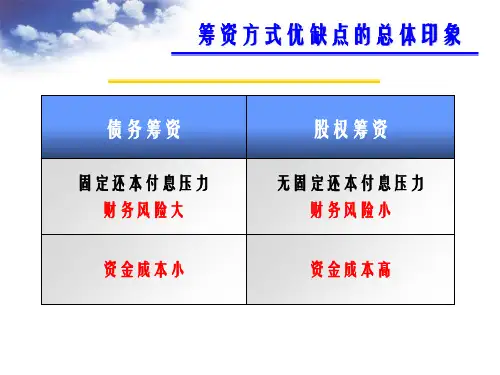 筹资方式优缺点的总体印象

| 债务筹资 | 股权筹资 |
|---|---|
| 固定还本付息压力 财务风险大 | 无固定还本付息压力 财务风险小 |
| 资金成本小 | 资金成本高 |